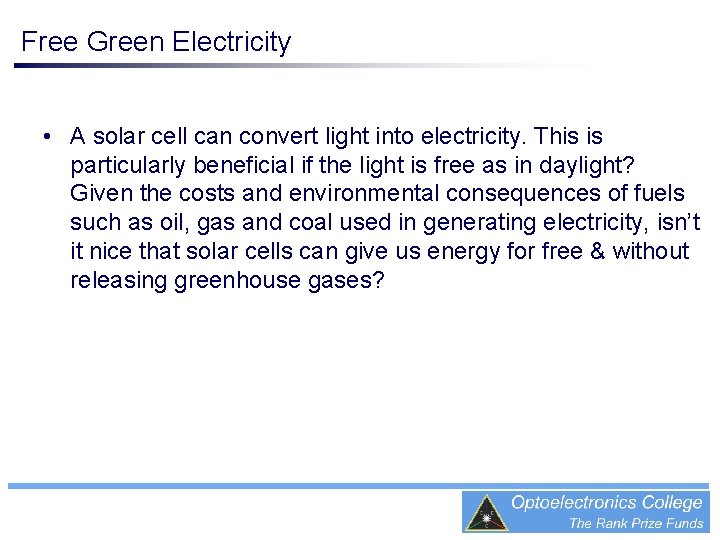 Free Green Electricity

• A solar cell can convert light into electricity. This is particularly beneficial if the light is free as in daylight? Given the costs and environmental consequences of fuels such as oil, gas and coal used in generating electricity, isn't it nice that solar cells can give us energy for free & without releasing greenhouse gases?

Optoelectronics College
The Rank Prize Funds